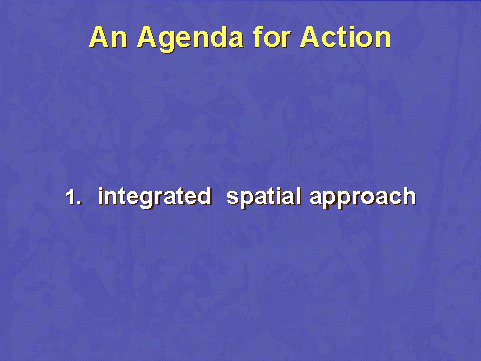 An Agenda for Action

1. integrated spatial approach